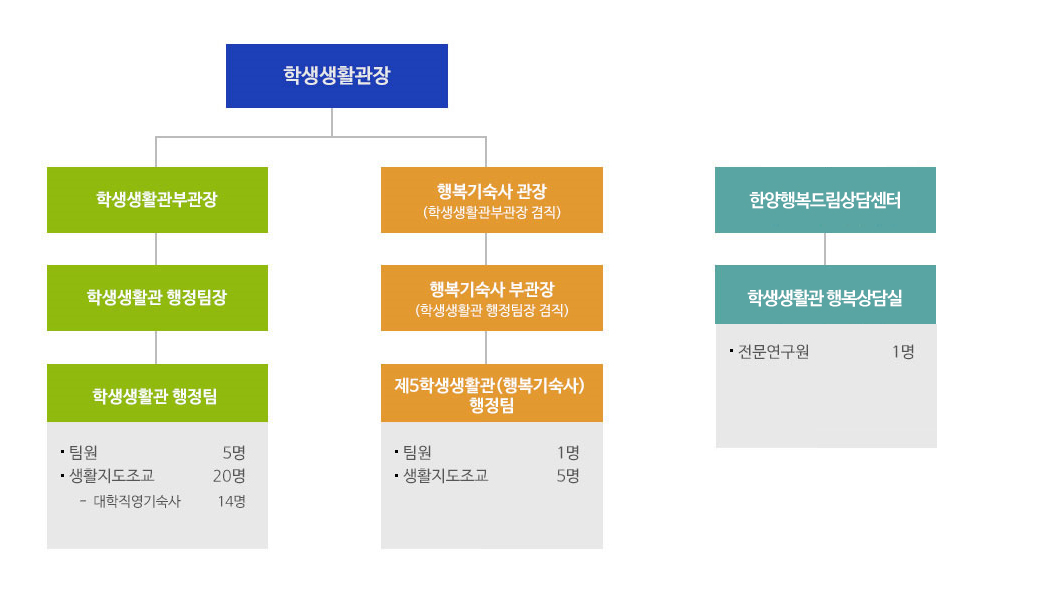 학생생활관장

학생생활관부관장

학생생활관 행정팀장

학생생활관 행정팀

· 팀원 5명
· 생활지도조교 20명
- 대학직영기숙사 14명

행복기숙사 관장
(학생생활관부관장 겸직)

행복기숙사 부관장
(학생생활관 행정팀장 겸직)

제5학생생활관(행복기숙사) 행정팀

· 팀원 1명
· 생활지도조교 5명

한양행복드림상담센터

학생생활관 행복상담실

· 전문연구원 1명